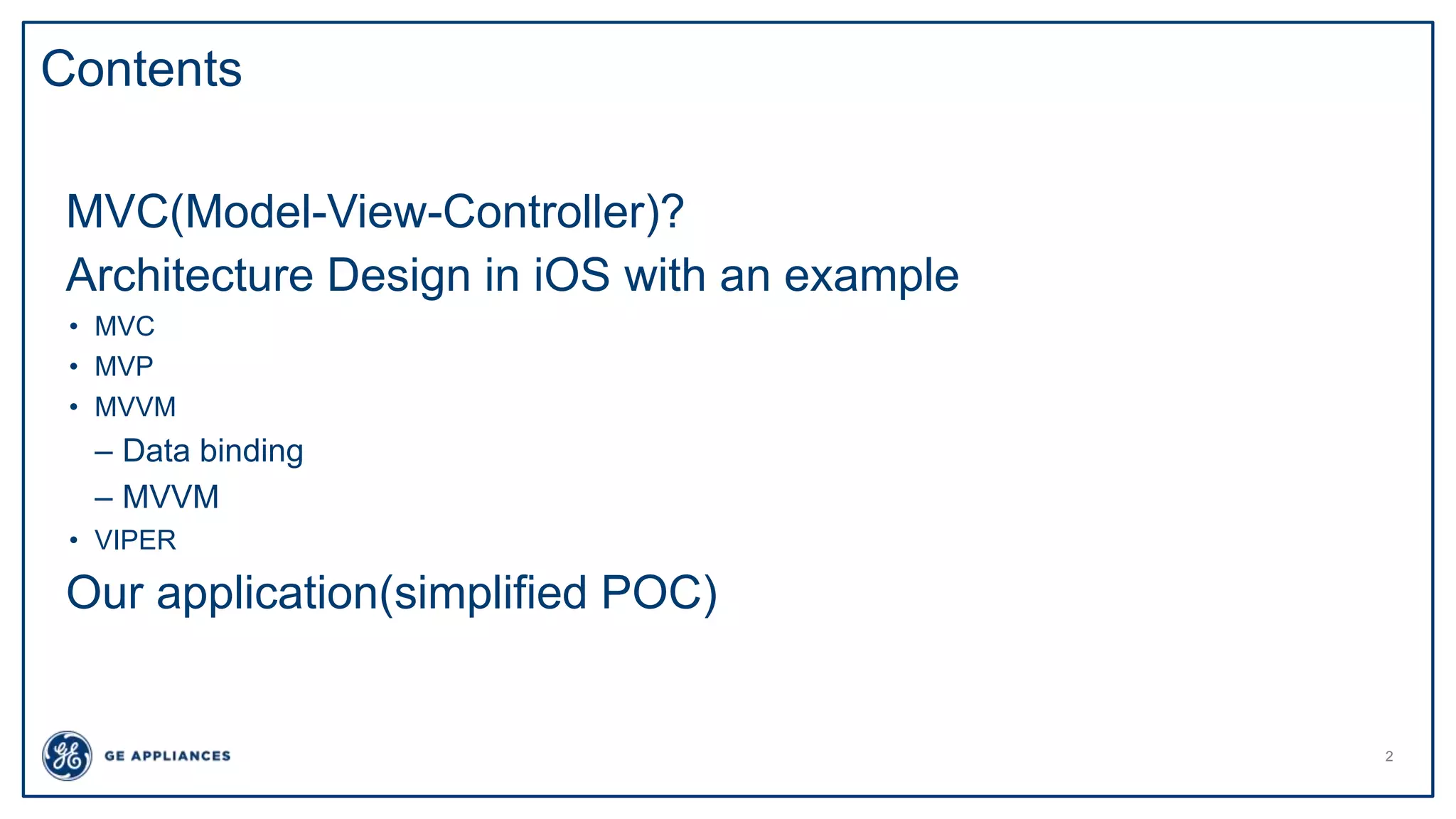 Contents

MVC(Model-View-Controller)?

Architecture Design in iOS with an example

• MVC
• MVP
• MVVM
  – Data binding
  – MVVM
• VIPER

Our application(simplified POC)

GE APPLIANCES

2